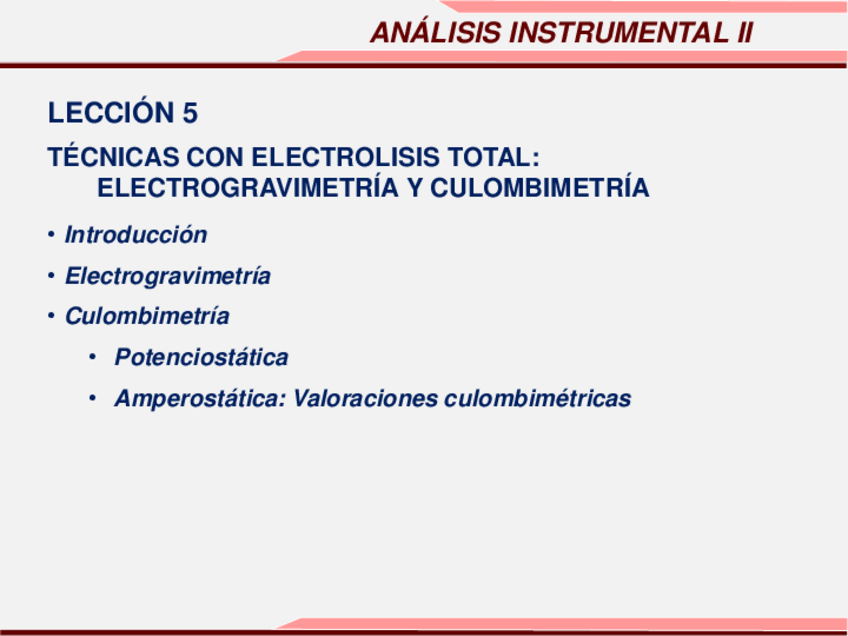 ANÁLISIS INSTRUMENTAL II

LECCIÓN 5

TÉCNICAS CON ELECTROLISIS TOTAL: ELECTROGRAVIMETRÍA Y CULOMBIMETRÍA

• Introducción
• Electrogravimetría
• Culombimetría
  • Potenciostática
  • Amperostática: Valoraciones culombimétricas